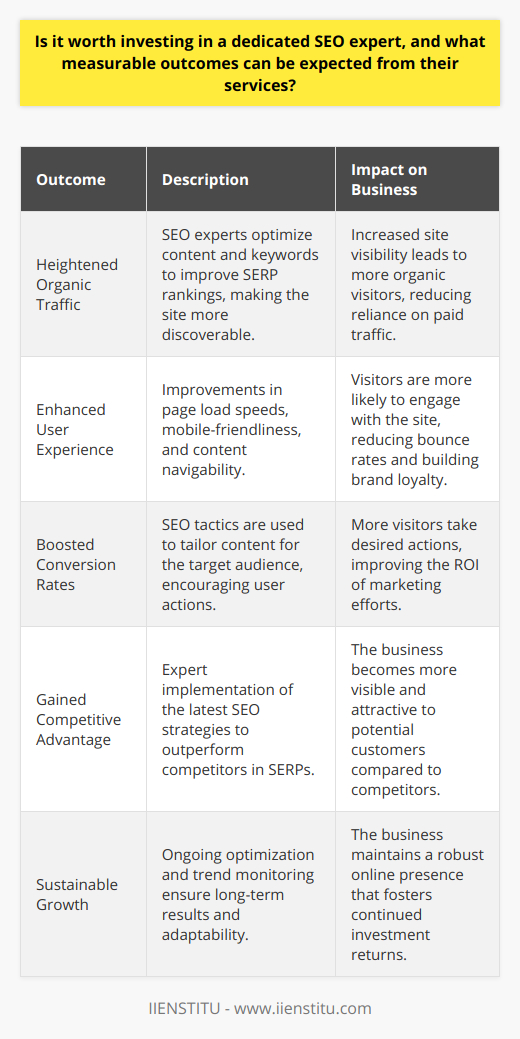 Is it worth investing in a dedicated SEO expert, and what measurable outcomes can be expected from their services?

| Outcome | Description | Impact on Business |
|---|---|---|
| Heightened Organic Traffic | SEO experts optimize content and keywords to improve SERP rankings, making the site more discoverable. | Increased site visibility leads to more organic visitors, reducing reliance on paid traffic. |
| Enhanced User Experience | Improvements in page load speeds, mobile-friendliness, and content navigability. | Visitors are more likely to engage with the site, reducing bounce rates and building brand loyalty. |
| Boosted Conversion Rates | SEO tactics are used to tailor content for the target audience, encouraging user actions. | More visitors take desired actions, improving the ROI of marketing efforts. |
| Gained Competitive Advantage | Expert implementation of the latest SEO strategies to outperform competitors in SERPs. | The business becomes more visible and attractive to potential customers compared to competitors. |
| Sustainable Growth | Ongoing optimization and trend monitoring ensure long-term results and adaptability. | The business maintains a robust online presence that fosters continued investment returns. |

IIENSTITU - www.iienstitu.com